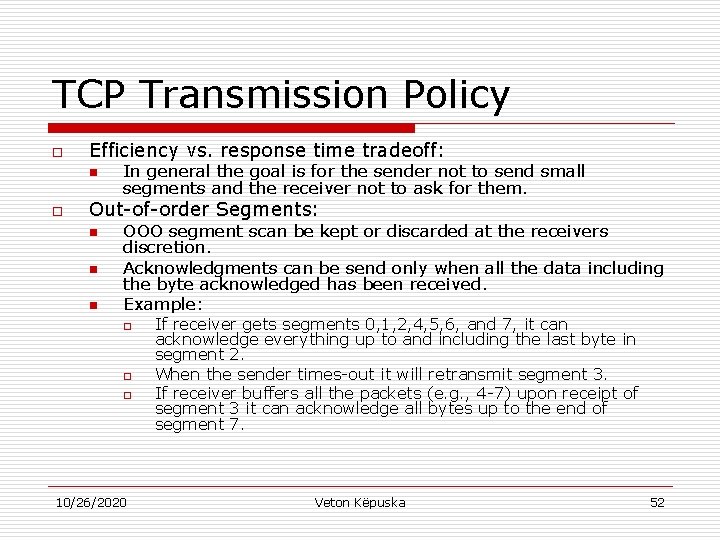 TCP Transmission Policy

Efficiency vs. response time tradeoff:

In general the goal is for the sender not to send small segments and the receiver not to ask for them.

Out-of-order Segments:

OOO segment scan be kept or discarded at the receivers discretion.

Acknowledgments can be send only when all the data including the byte acknowledged has been received.

Example:

If receiver gets segments 0,1,2,4,5,6, and 7, it can acknowledge everything up to and including the last byte in segment 2.

When the sender times-out it will retransmit segment 3.

If receiver buffers all the packets (e.g., 4-7) upon receipt of segment 3 it can acknowledge all bytes up to the end of segment 7.

10/26/2020 Veton Këpuska 52